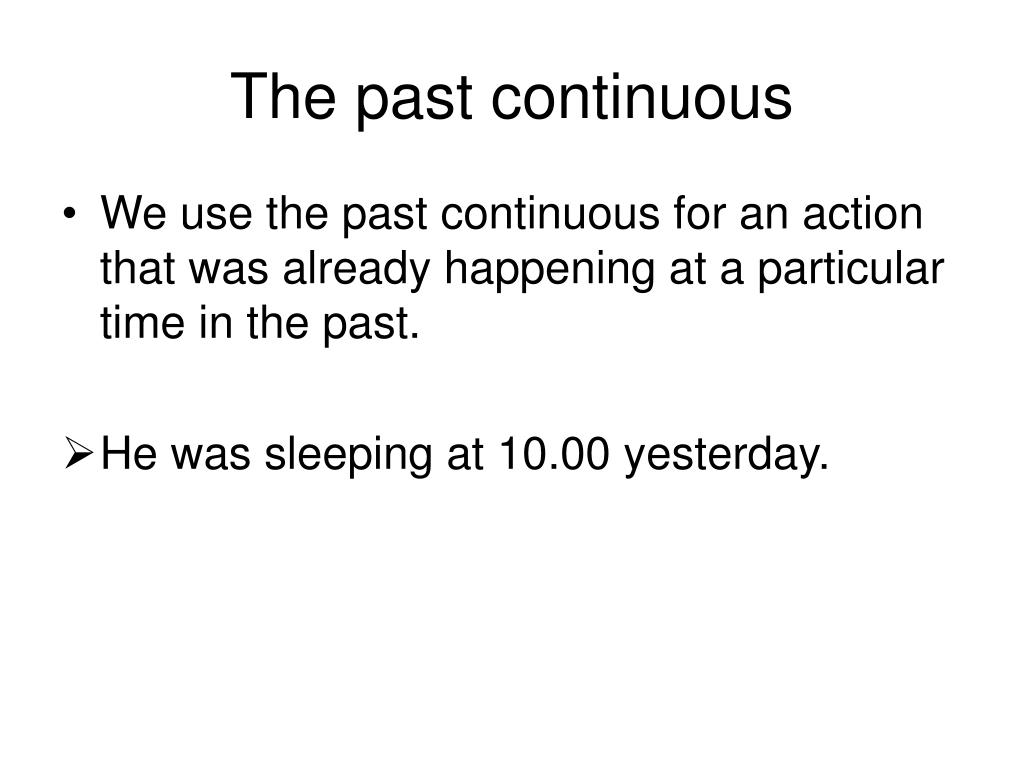 The past continuous

• We use the past continuous for an action that was already happening at a particular time in the past.

➢ He was sleeping at 10.00 yesterday.